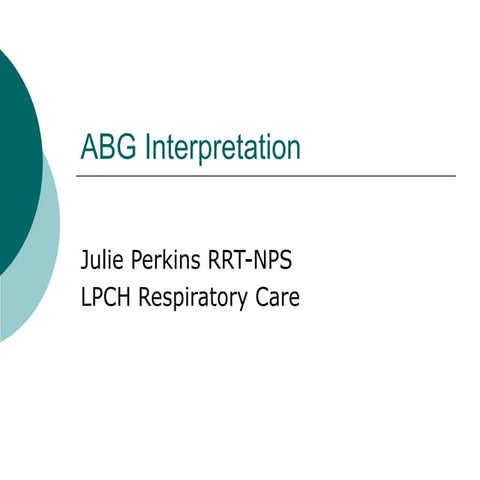 ABG Interpretation

Julie Perkins RRT-NPS
LPCH Respiratory Care